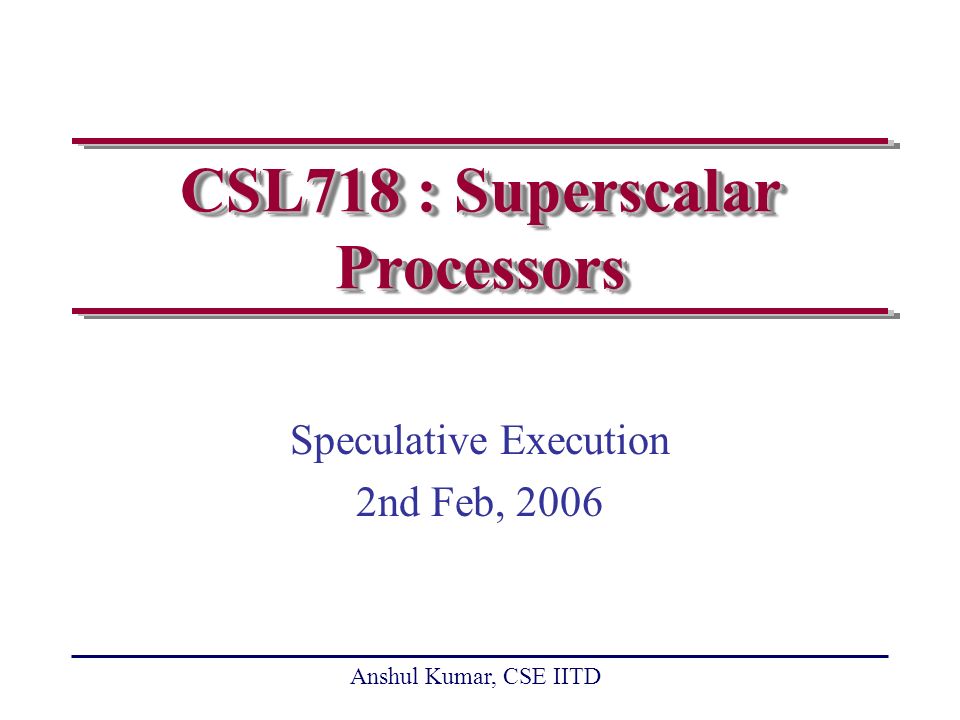 CSL718 : Superscalar Processors

Speculative Execution
2nd Feb, 2006

Anshul Kumar, CSE IITD